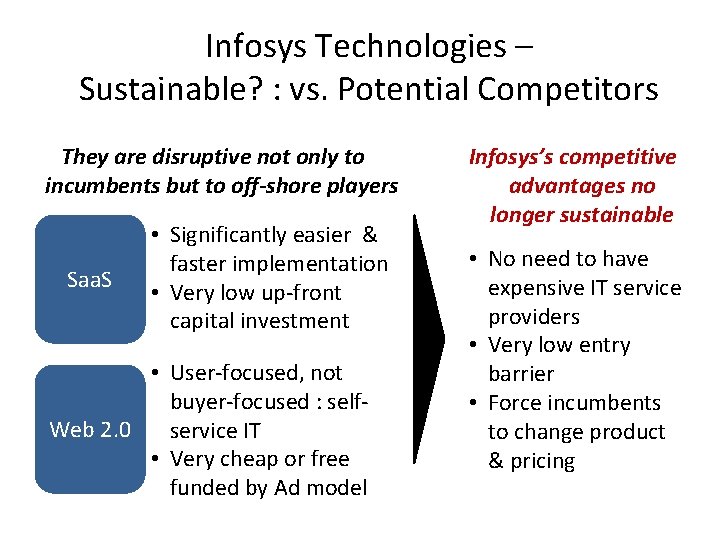 Infosys Technologies – Sustainable? : vs. Potential Competitors

They are disruptive not only to incumbents but to off-shore players

SaaS

• Significantly easier & faster implementation
• Very low up-front capital investment

Web 2.0

• User-focused, not buyer-focused : self-service IT
• Very cheap or free funded by Ad model

Infosys's competitive advantages no longer sustainable

• No need to have expensive IT service providers
• Very low entry barrier
• Force incumbents to change product & pricing